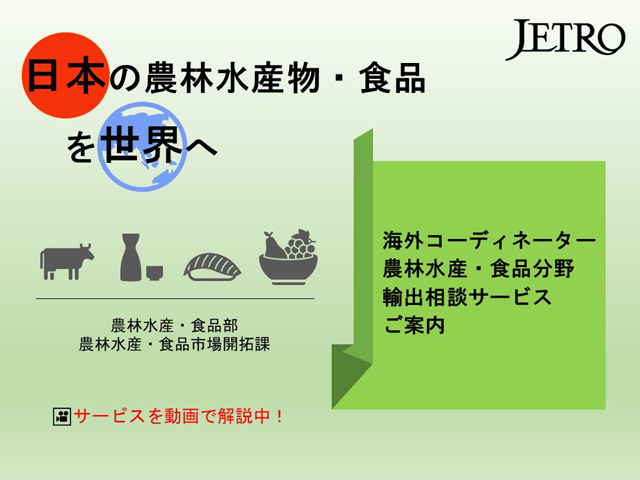 JETRO

日本の農林水産物・食品

を世界へ

農林水産・食品部
農林水産・食品市場開拓課

サービスを動画で解説中！

海外コーディネーター
農林水産・食品分野
輸出相談サービス
ご案内